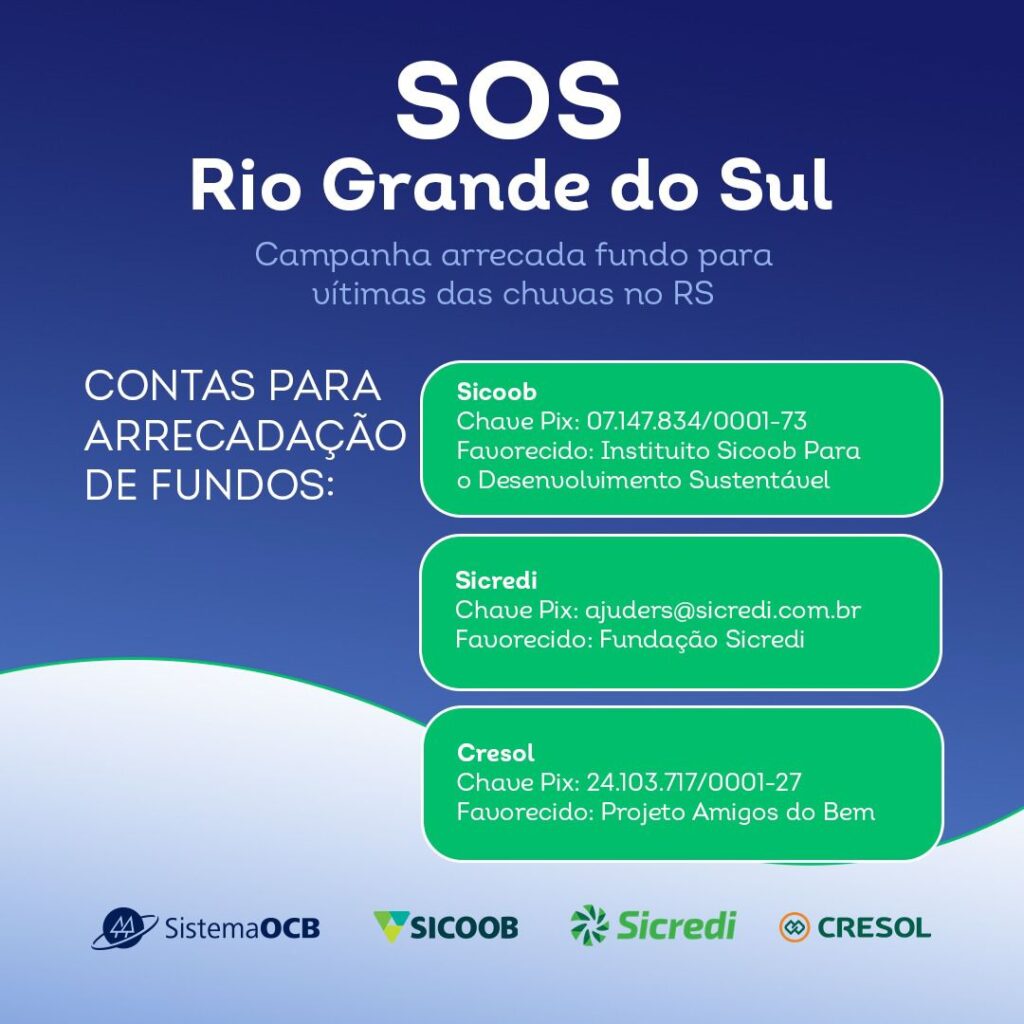 SOS
Rio Grande do Sul

Campanha arrecada fundo para vítimas das chuvas no RS

CONTAS PARA ARRECADAÇÃO DE FUNDOS:

Sicoob
Chave Pix: 07.147.834/0001-73
Favorecido: Instituito Sicoob Para o Desenvolvimento Sustentável

Sicredi
Chave Pix: ajuders@sicredi.com.br
Favorecido: Fundação Sicredi

Cresol
Chave Pix: 24.103.717/0001-27
Favorecido: Projeto Amigos do Bem

SistemaOCB SICOOB Sicredi CRESOL